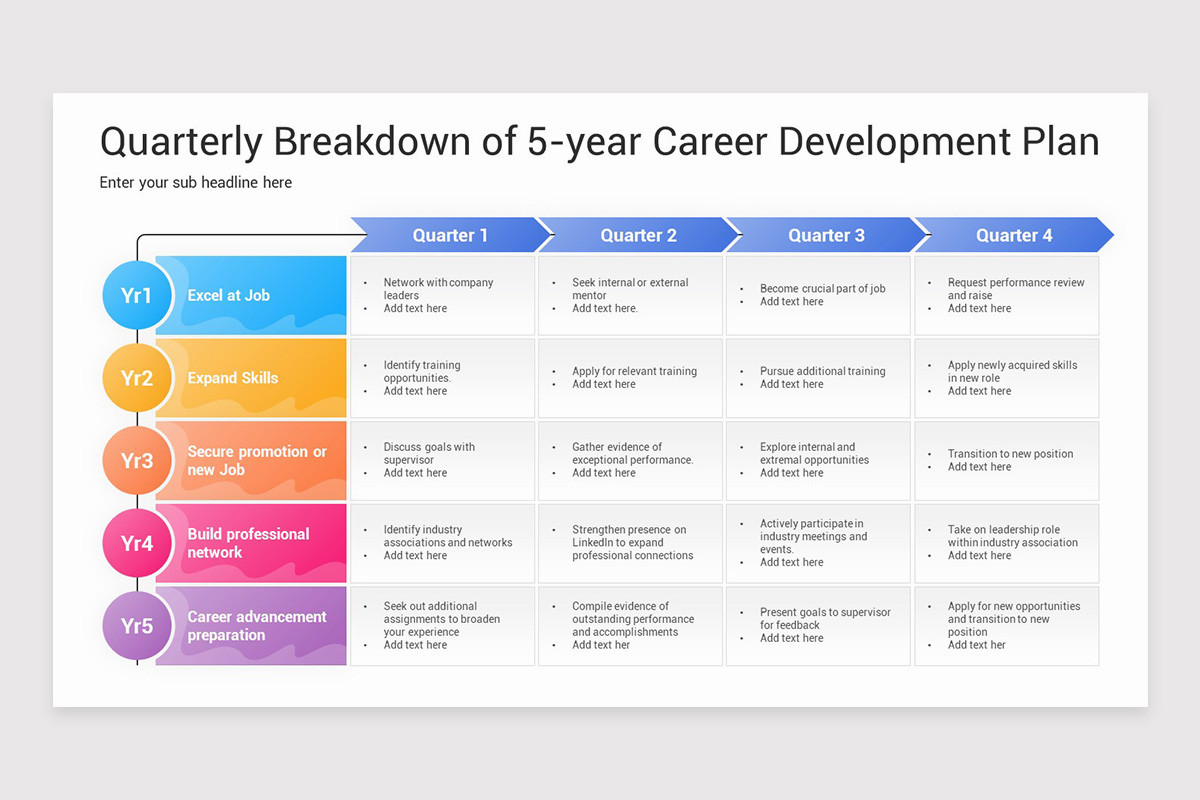 Quarterly Breakdown of 5-year Career Development Plan

Enter your sub headline here

| | | Quarter 1 | Quarter 2 | Quarter 3 | Quarter 4 |
|---|---|---|---|---|---|
| Yr1 | Excel at Job | • Network with company leaders • Add text here | • Seek internal or external mentor • Add text here. | • Become crucial part of job • Add text here | • Request performance review and raise • Add text here |
| Yr2 | Expand Skills | • Identify training opportunities. • Add text here | • Apply for relevant training • Add text here | • Pursue additional training • Add text here | • Apply newly acquired skills in new role • Add text here |
| Yr3 | Secure promotion or new Job | • Discuss goals with supervisor • Add text here | • Gather evidence of exceptional performance. • Add text here | • Explore internal and extremal opportunities • Add text here | • Transition to new position • Add text here |
| Yr4 | Build professional network | • Identify industry associations and networks • Add text here | • Strengthen presence on LinkedIn to expand professional connections | • Actively participate in industry meetings and events. • Add text here | • Take on leadership role within industry association • Add text here |
| Yr5 | Career advancement preparation | • Seek out additional assignments to broaden your experience • Add text here | • Compile evidence of outstanding performance and accomplishments • Add text her | • Present goals to supervisor for feedback • Add text here | • Apply for new opportunities and transition to new position • Add text her |